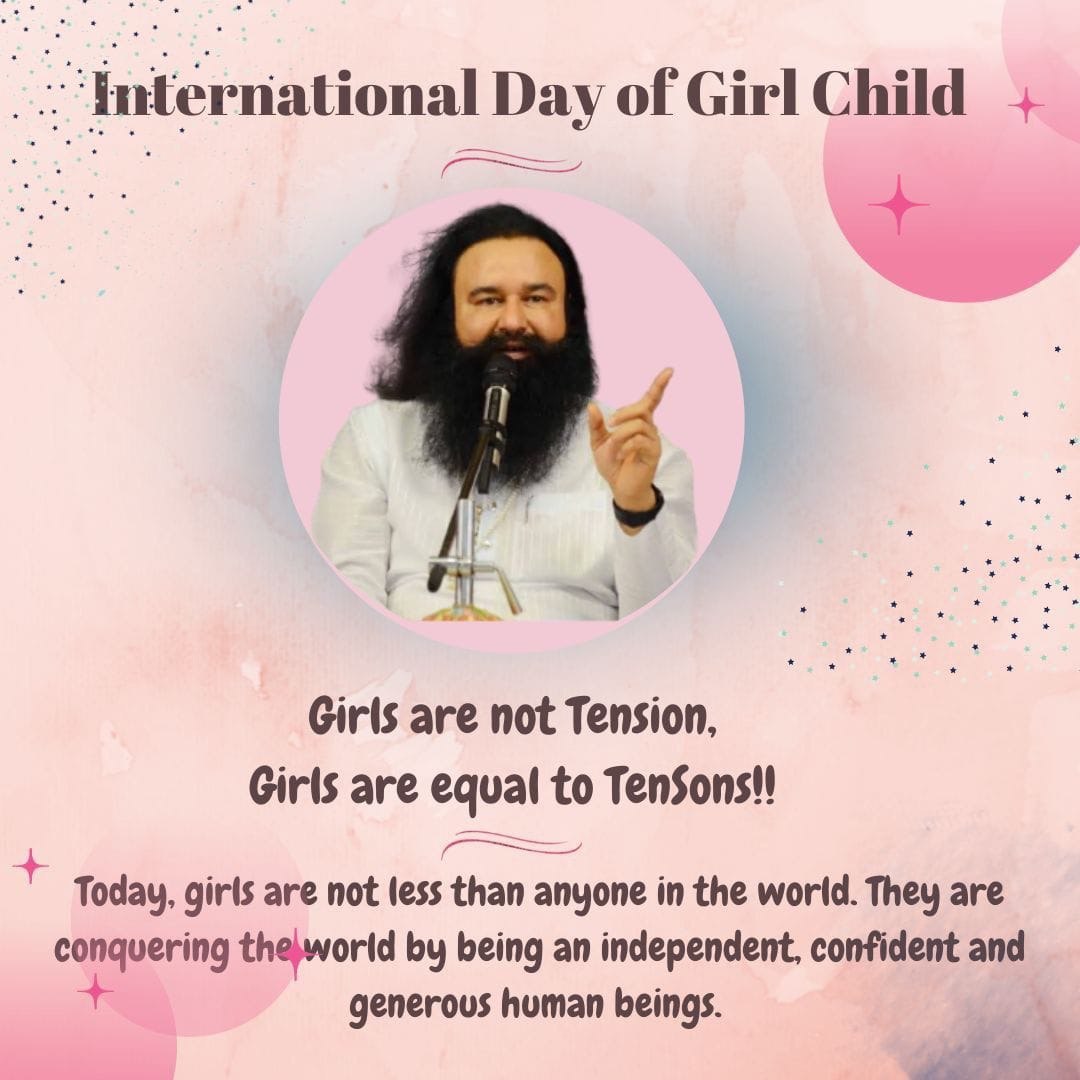 International Day of Girl Child

Girls are not Tension,
Girls are equal to TenSons!!

Today, girls are not less than anyone in the world. They are conquering the world by being an independent, confident and generous human beings.